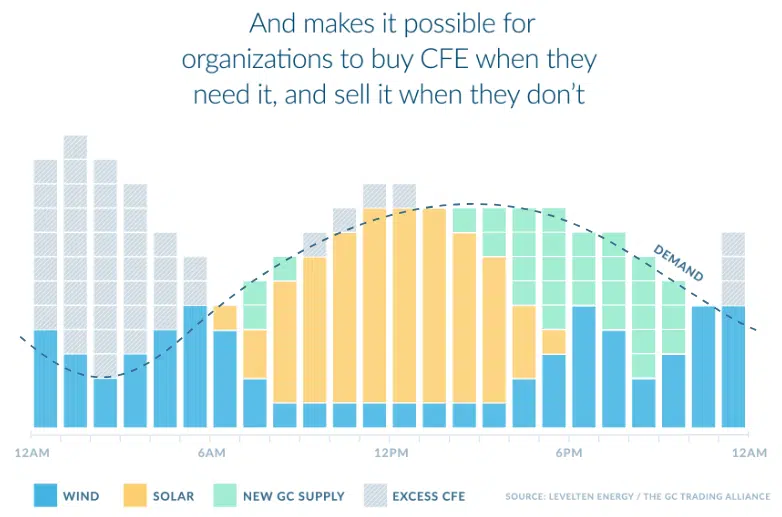 And makes it possible for organizations to buy CFE when they need it, and sell it when they don't

DEMAND

12AM
6AM
12PM
6PM
12AM

WIND
SOLAR
NEW GC SUPPLY
EXCESS CFE

SOURCE: LEVELTEN ENERGY / THE GC TRADING ALLIANCE